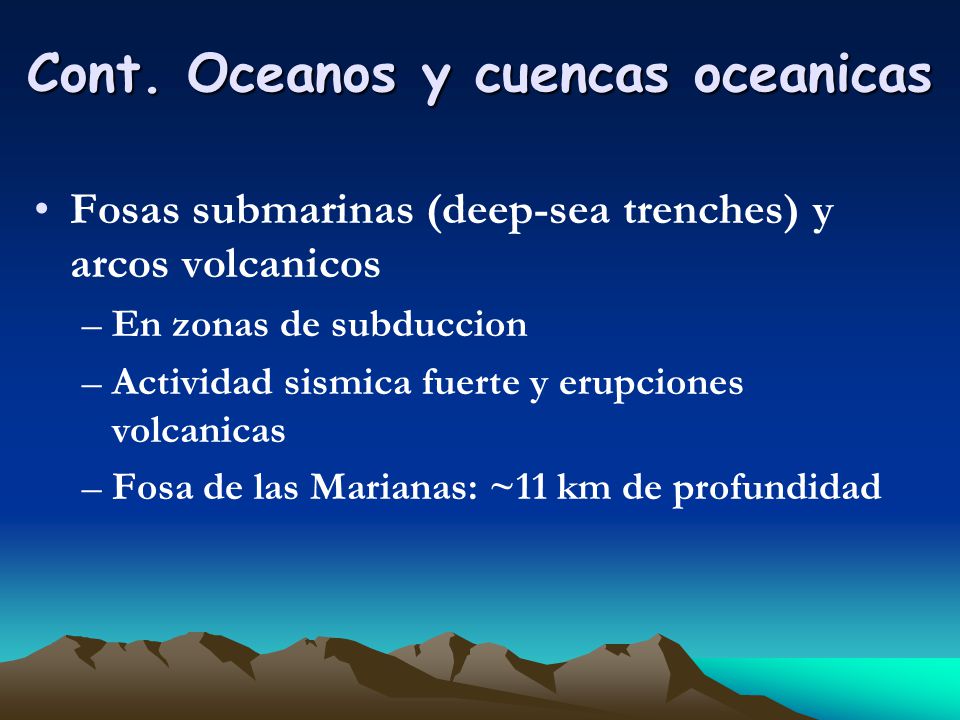 Cont. Oceanos y cuencas oceanicas

• Fosas submarinas (deep-sea trenches) y arcos volcanicos
– En zonas de subduccion
– Actividad sismica fuerte y erupciones volcanicas
– Fosa de las Marianas: ~11 km de profundidad